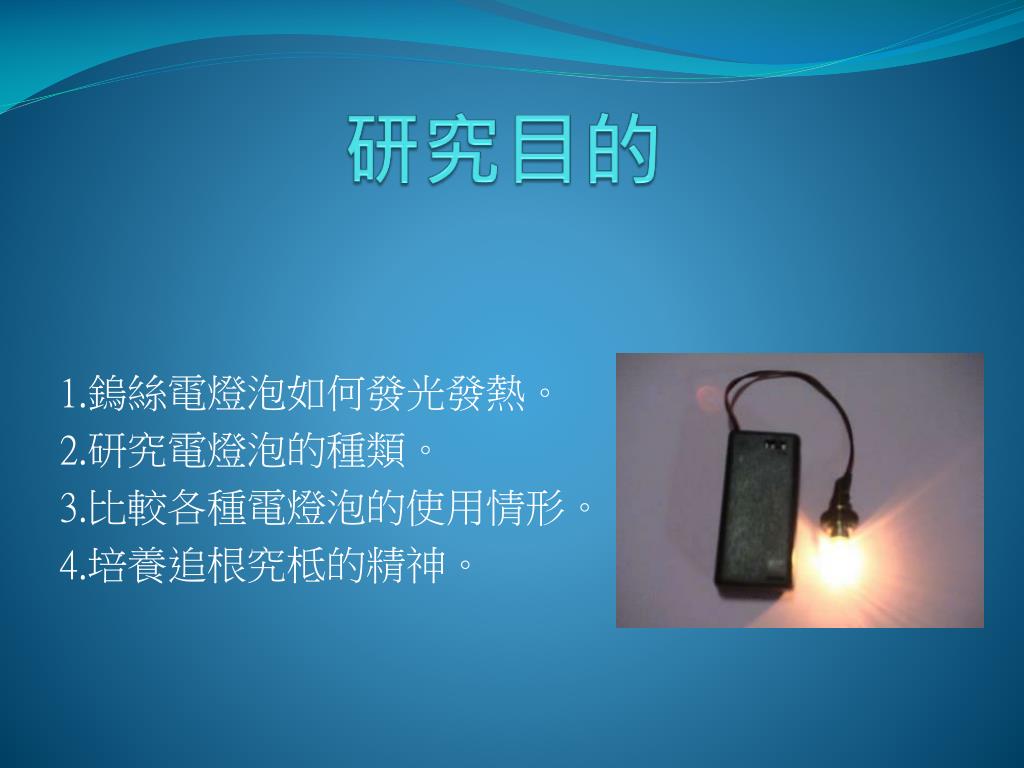 研究目的

1.鎢絲電燈泡如何發光發熱。
2.研究電燈泡的種類。
3.比較各種電燈泡的使用情形。
4.培養追根究柢的精神。